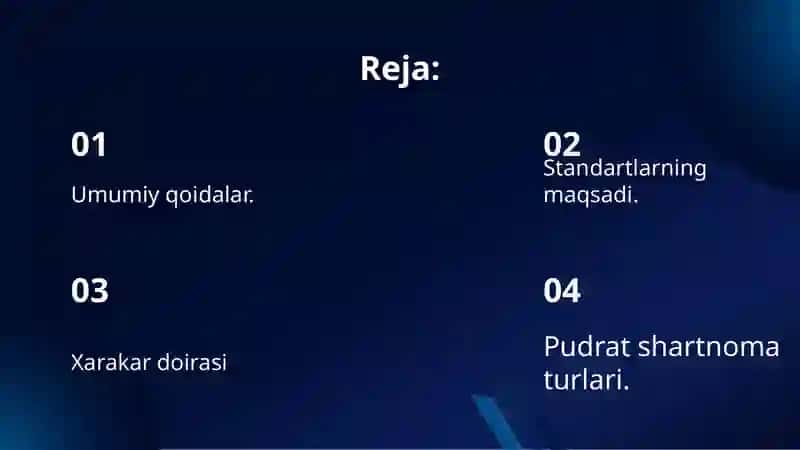 Reja:

01

Umumiy qoidalar.

02

Standartlarning maqsadi.

03

Xarakar doirasi

04

Pudrat shartnoma turlari.